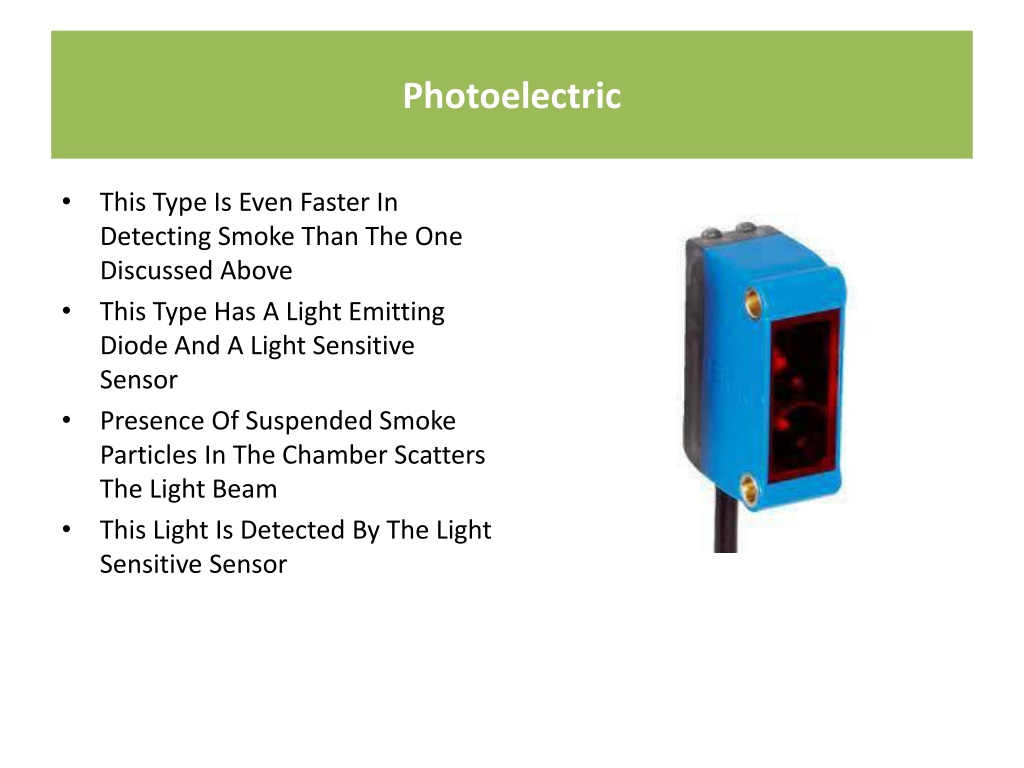 Photoelectric

• This Type Is Even Faster In Detecting Smoke Than The One Discussed Above
• This Type Has A Light Emitting Diode And A Light Sensitive Sensor
• Presence Of Suspended Smoke Particles In The Chamber Scatters The Light Beam
• This Light Is Detected By The Light Sensitive Sensor